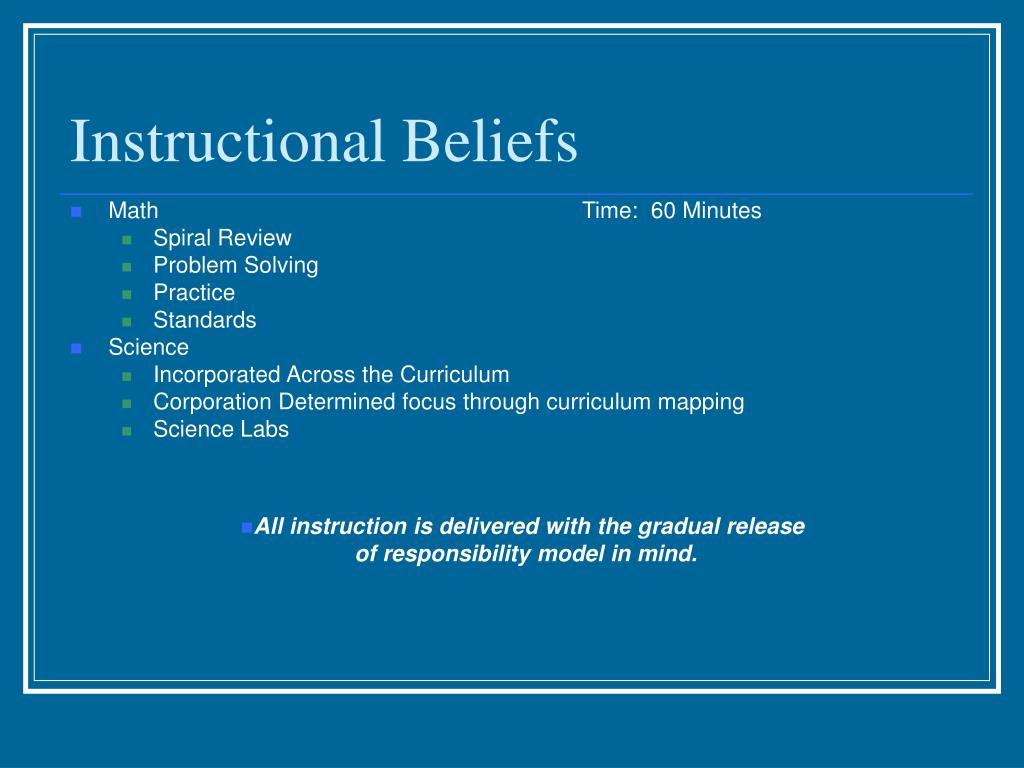 Instructional Beliefs

Math Time: 60 Minutes
Spiral Review
Problem Solving
Practice
Standards
Science
Incorporated Across the Curriculum
Corporation Determined focus through curriculum mapping
Science Labs

All instruction is delivered with the gradual release of responsibility model in mind.